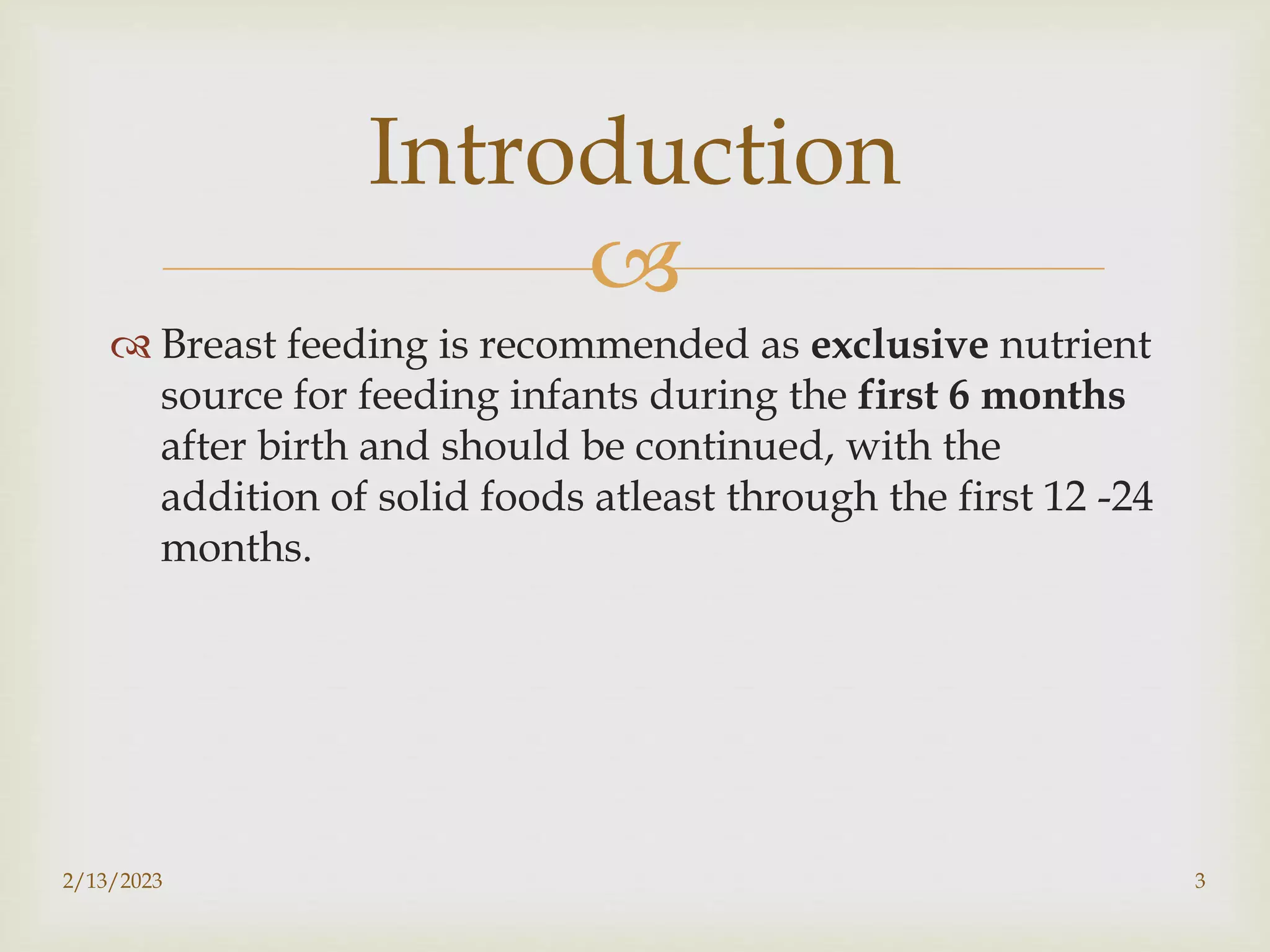 Introduction

Breast feeding is recommended as exclusive nutrient source for feeding infants during the first 6 months after birth and should be continued, with the addition of solid foods atleast through the first 12 -24 months.

2/13/2023

3